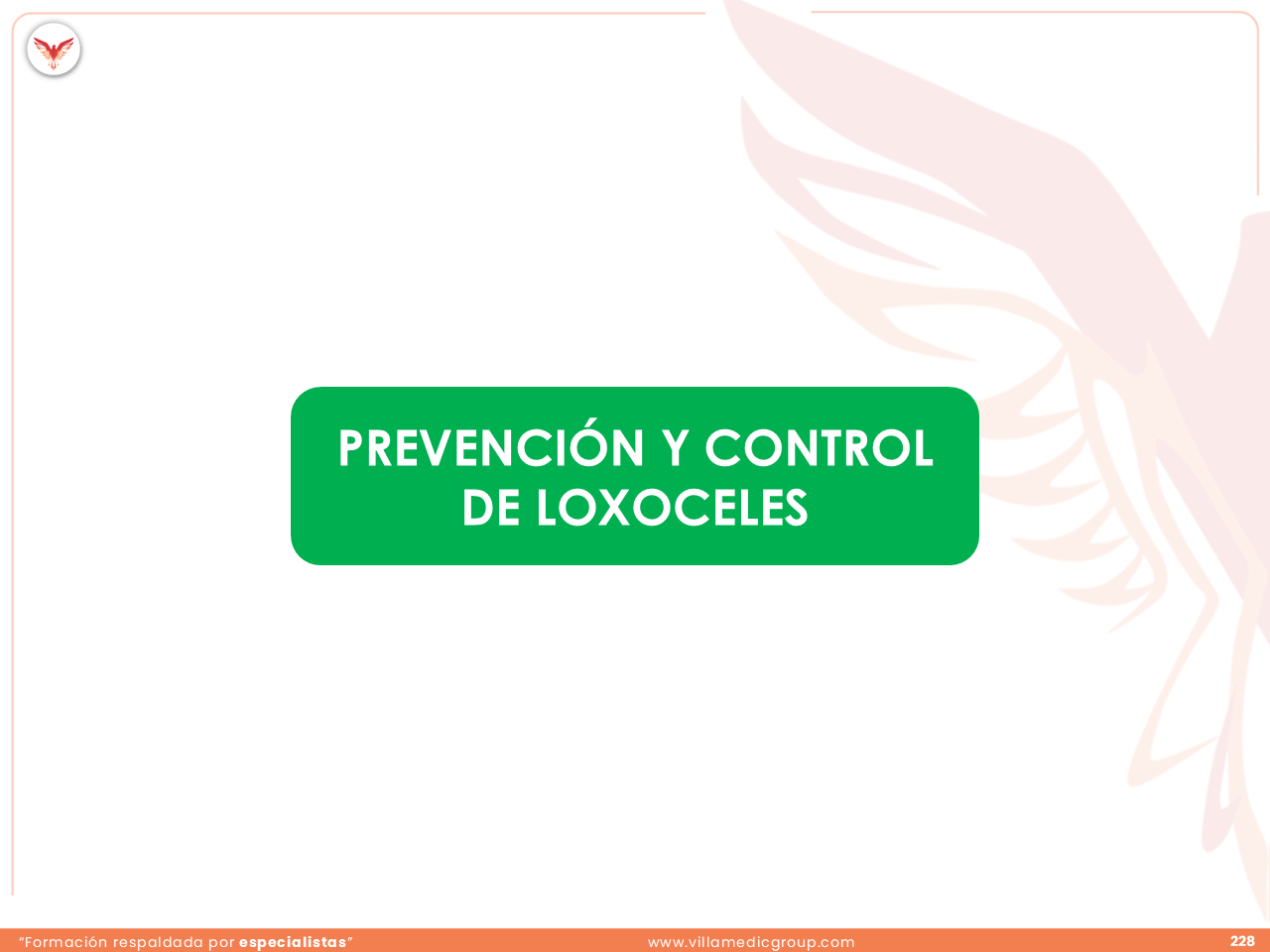 PREVENCIÓN Y CONTROL DE LOXOCELES

"Formación respaldada por especialistas"

www.villamedicgroup.com

228